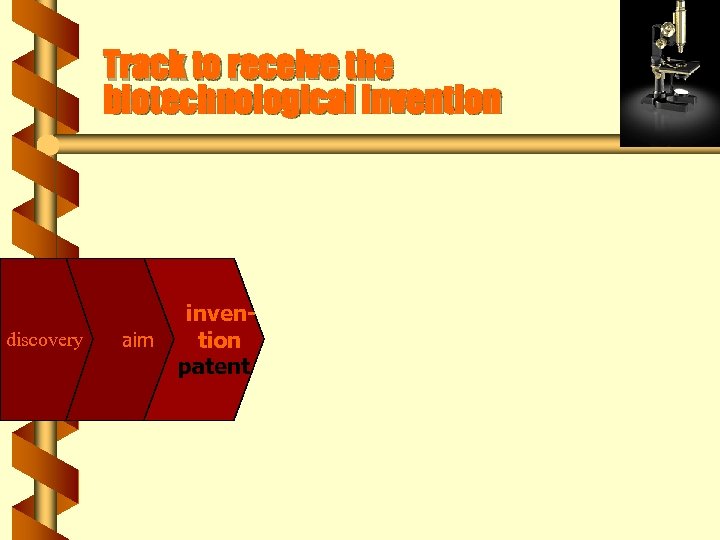 Track to receive the biotechnological invention

discovery

aim

invention
patent